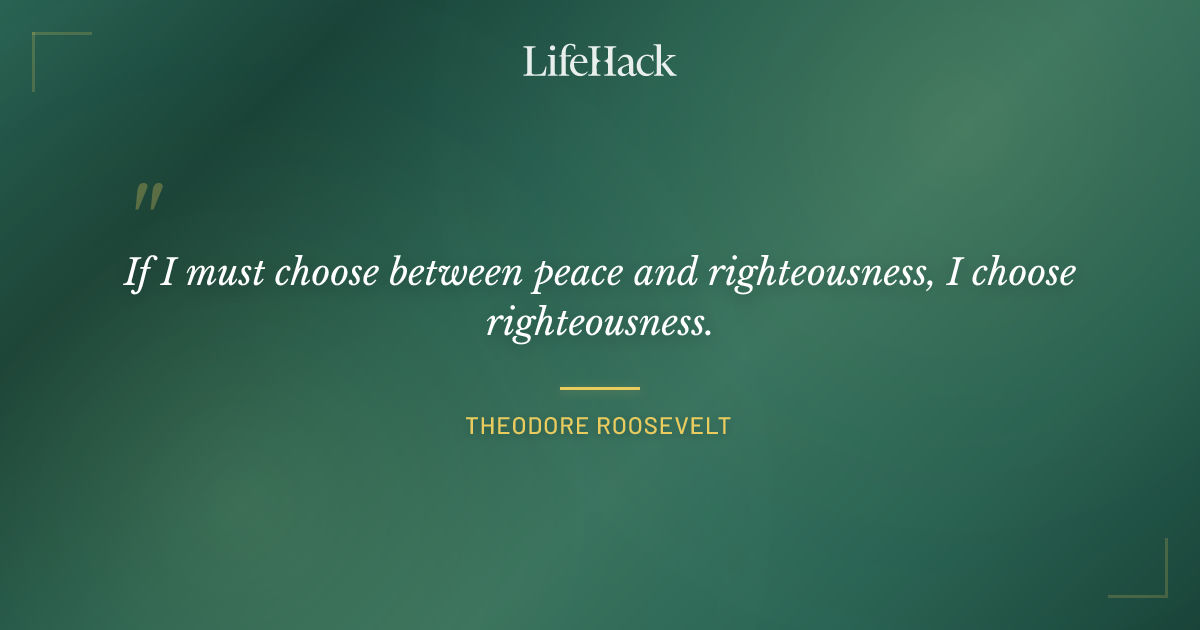 LifeHack

"

If I must choose between peace and righteousness, I choose righteousness.

THEODORE ROOSEVELT